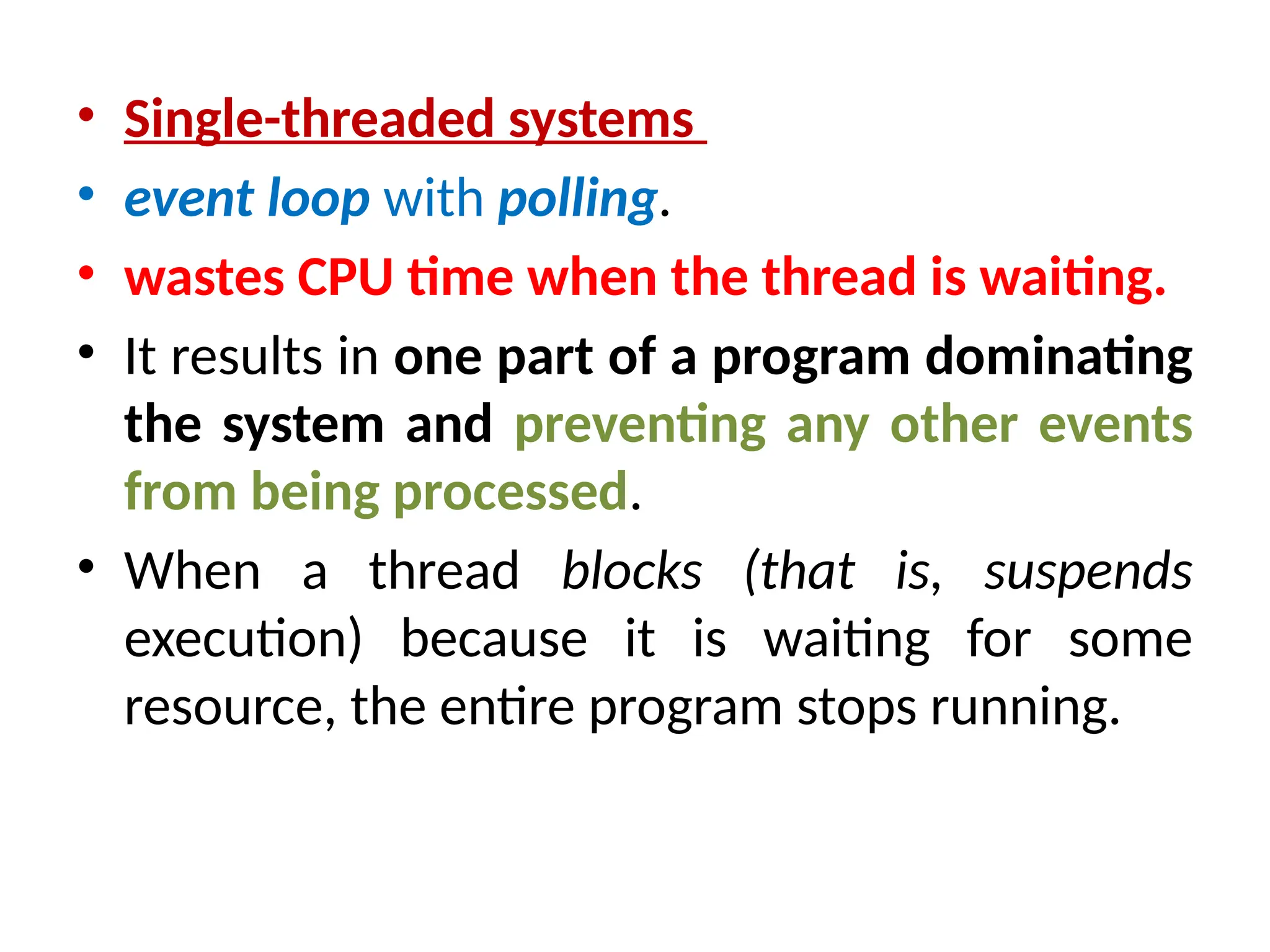 • Single-threaded systems
• event loop with polling.
• wastes CPU time when the thread is waiting.
• It results in one part of a program dominating the system and preventing any other events from being processed.
• When a thread blocks (that is, suspends execution) because it is waiting for some resource, the entire program stops running.